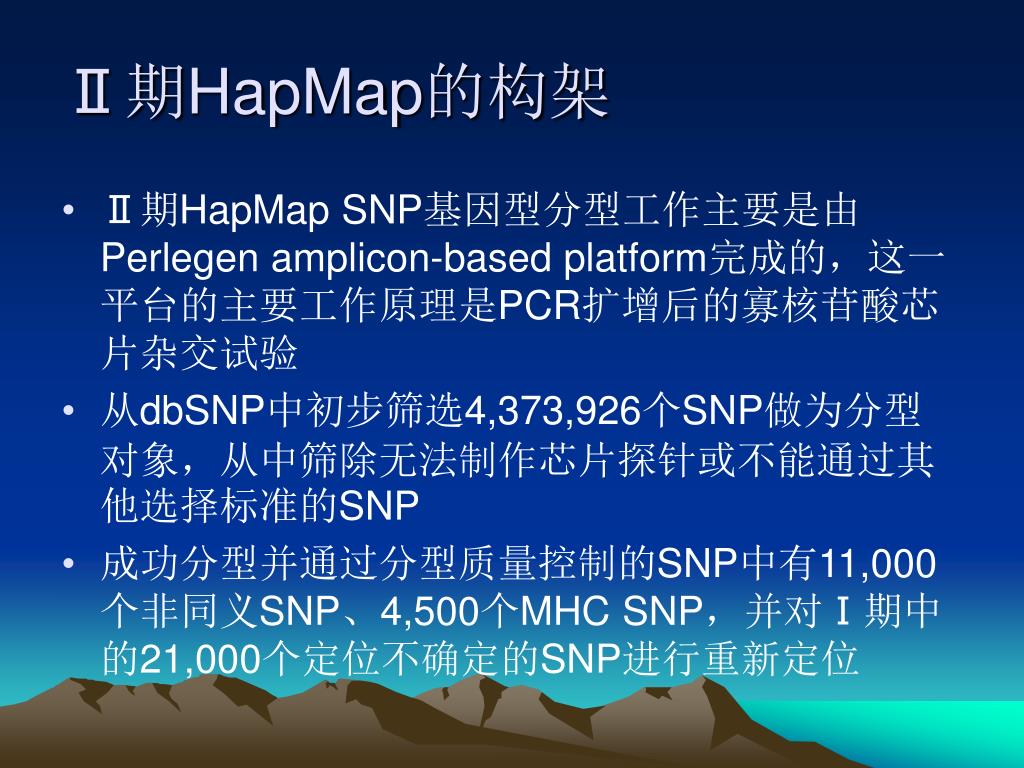 Ⅱ期HapMap的构架

• Ⅱ期HapMap SNP基因型分型工作主要是由Perlegen amplicon-based platform完成的，这一平台的主要工作原理是PCR扩增后的寡核苷酸芯片杂交试验
• 从dbSNP中初步筛选4,373,926个SNP做为分型对象，从中筛除无法制作芯片探针或不能通过其他选择标准的SNP
• 成功分型并通过分型质量控制的SNP中有11,000个非同义SNP、4,500个MHC SNP，并对Ⅰ期中的21,000个定位不确定的SNP进行重新定位